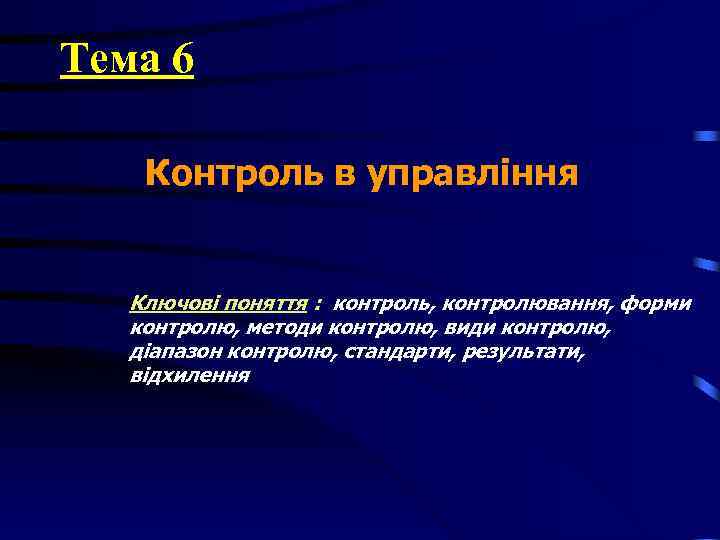 Тема 6

Контроль в управління

Ключові поняття : контроль, контролювання, форми контролю, методи контролю, види контролю, діапазон контролю, стандарти, результати, відхилення